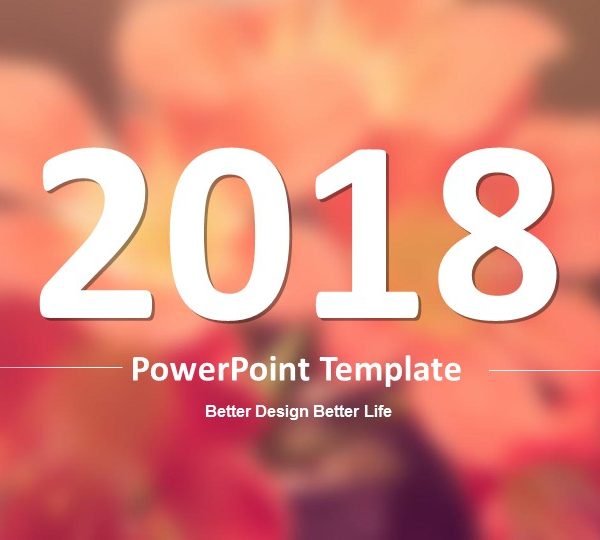 2018

PowerPoint Template

Better Design Better Life